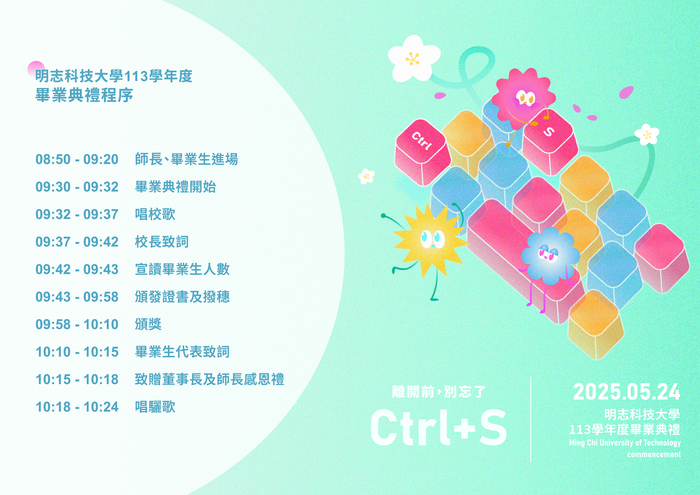 明志科技大學113學年度
畢業典禮程序

08:50 - 09:20 師長、畢業生進場
09:30 - 09:32 畢業典禮開始
09:32 - 09:37 唱校歌
09:37 - 09:42 校長致詞
09:42 - 09:43 宣讀畢業生人數
09:43 - 09:58 頒發證書及撥穗
09:58 - 10:10 頒獎
10:10 - 10:15 畢業生代表致詞
10:15 - 10:18 致贈董事長及師長感恩禮
10:18 - 10:24 唱驪歌

Ctrl
S

離開前，別忘了
Ctrl+S

2025.05.24
明志科技大學
113學年度畢業典禮
Ming Chi University of Technology commencement